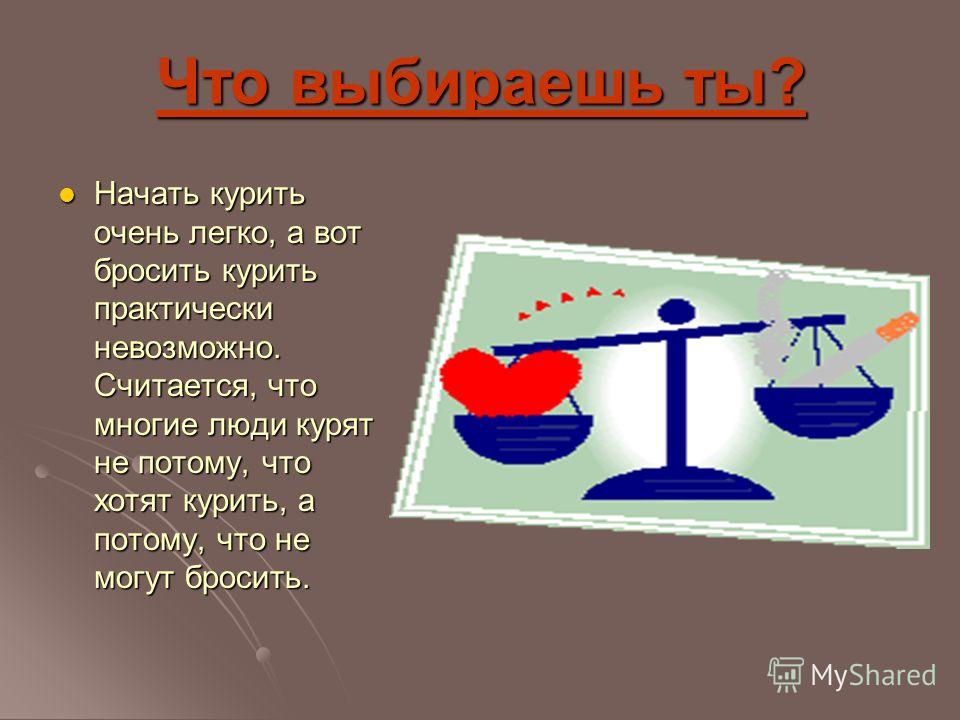 Что выбираешь ты?

Начать курить очень легко, а вот бросить курить практически невозможно. Считается, что многие люди курят не потому, что хотят курить, а потому, что не могут бросить.

MyShared